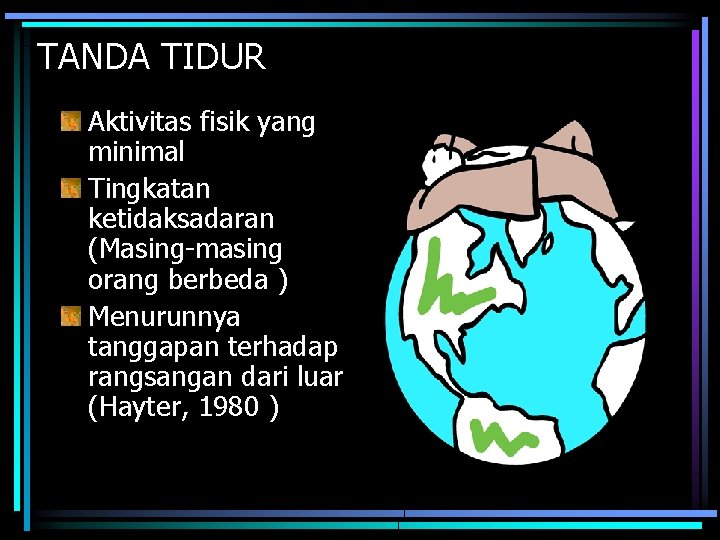 TANDA TIDUR

Aktivitas fisik yang minimal

Tingkatan ketidaksadaran (Masing-masing orang berbeda )

Menurunnya tanggapan terhadap rangsangan dari luar (Hayter, 1980 )